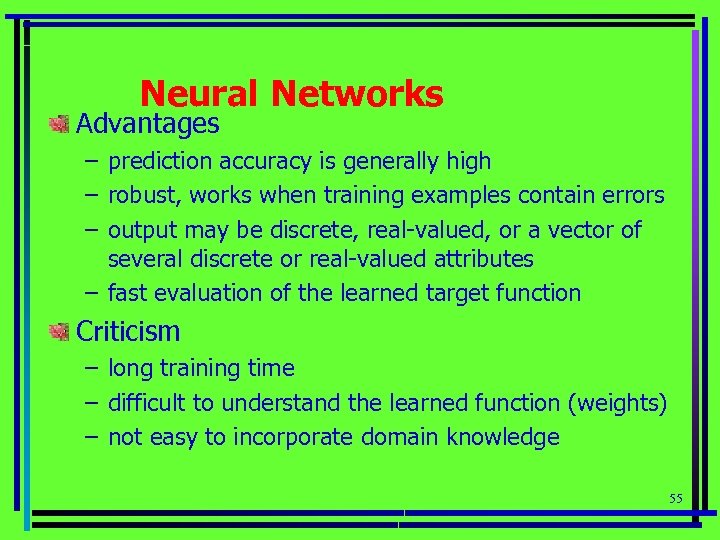 Neural Networks

Advantages

– prediction accuracy is generally high
– robust, works when training examples contain errors
– output may be discrete, real-valued, or a vector of several discrete or real-valued attributes
– fast evaluation of the learned target function

Criticism

– long training time
– difficult to understand the learned function (weights)
– not easy to incorporate domain knowledge

55